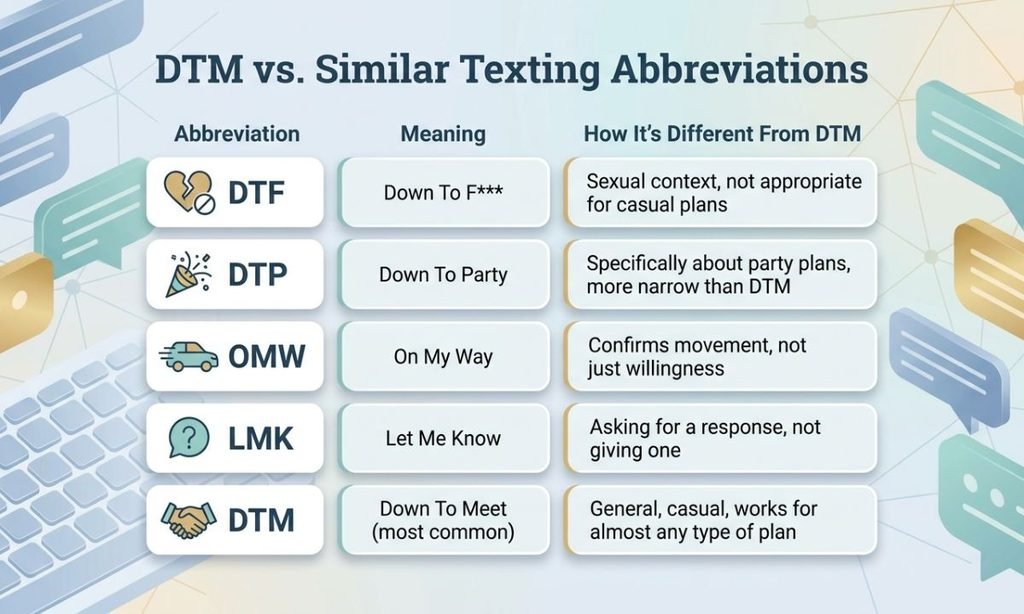 DTM vs. Similar Texting Abbreviations

| Abbreviation | Meaning | How It's Different From DTM |
|---|---|---|
| DTF | Down To F*** | Sexual context, not appropriate for casual plans |
| DTP | Down To Party | Specifically about party plans, more narrow than DTM |
| OMW | On My Way | Confirms movement, not just willingness |
| LMK | Let Me Know | Asking for a response, not giving one |
| DTM | Down To Meet (most common) | General, casual, works for almost any type of plan |